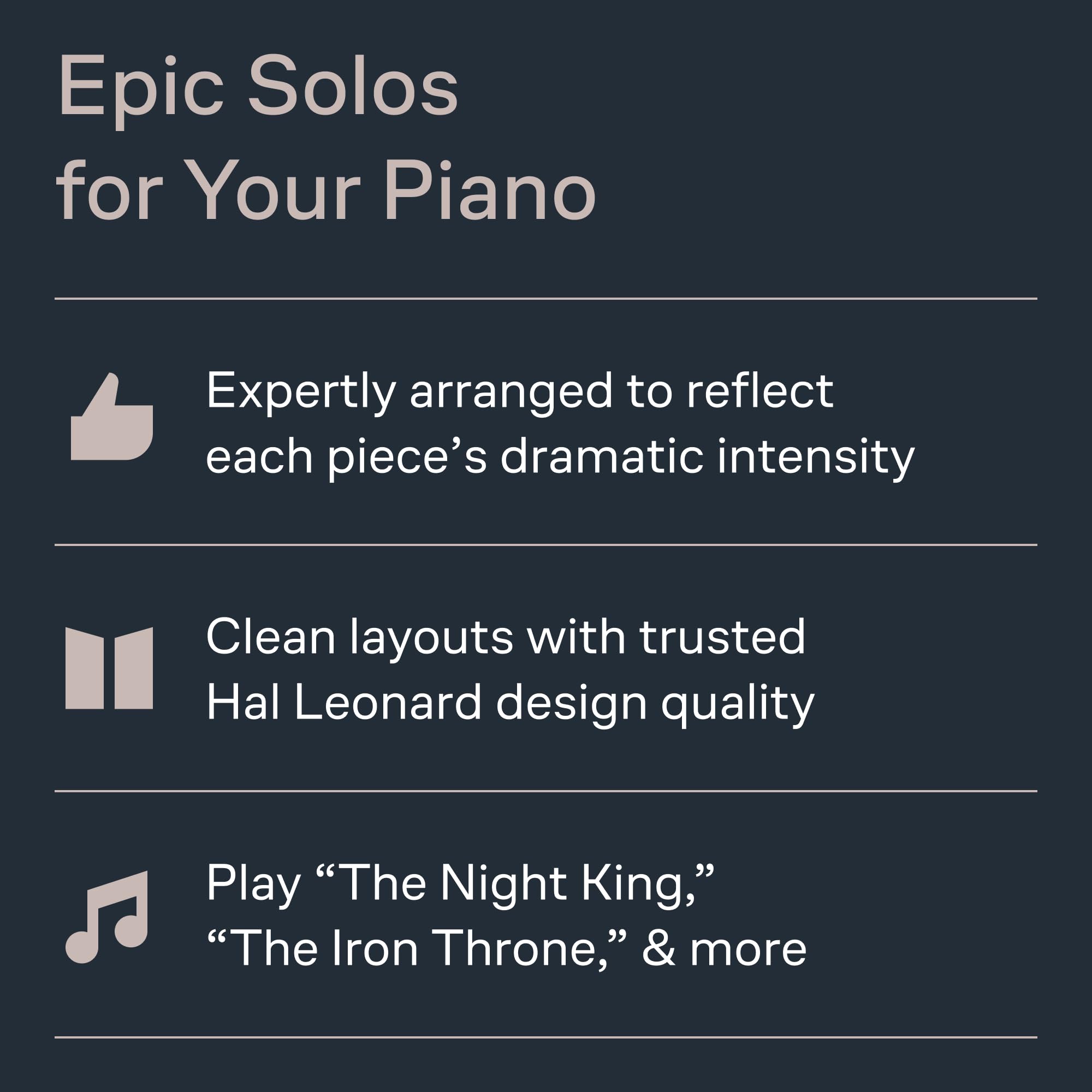 Epic Solos for Your Piano

Expertly arranged to reflect each piece’s dramatic intensity

Clean layouts with trusted Hal Leonard design quality

Play “The Night King,” “The Iron Throne,” & more